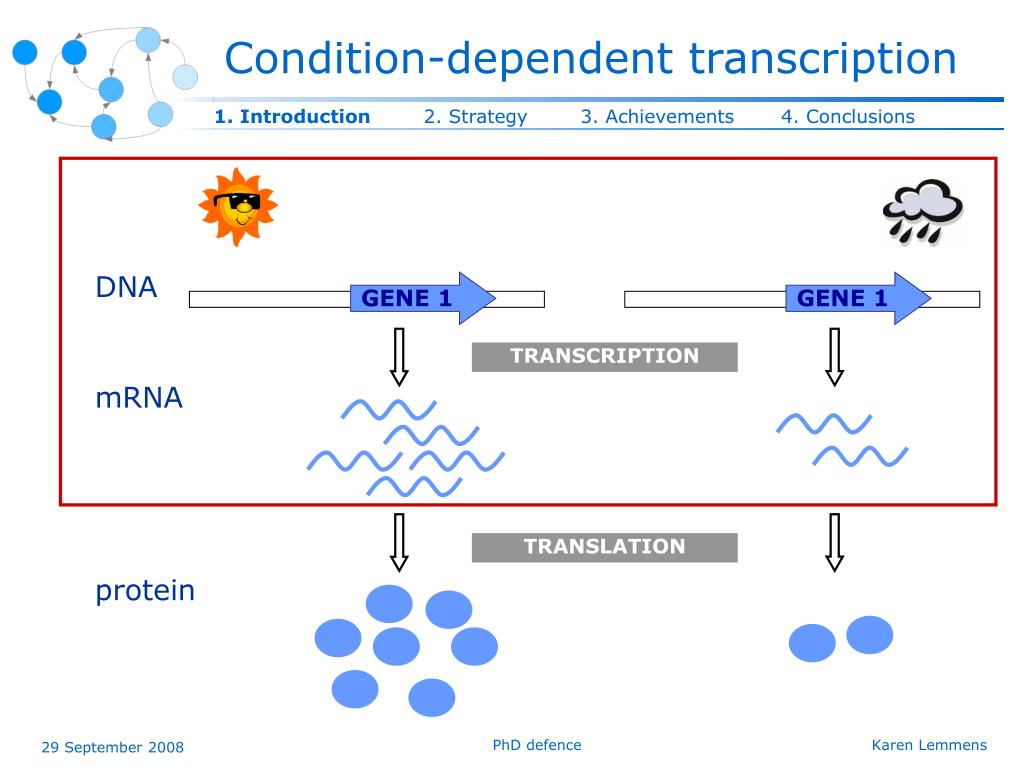 Condition-dependent transcription

1. Introduction 2. Strategy 3. Achievements 4. Conclusions

DNA

GENE 1

GENE 1

TRANSCRIPTION

mRNA

TRANSLATION

protein

29 September 2008

PhD defence

Karen Lemmens